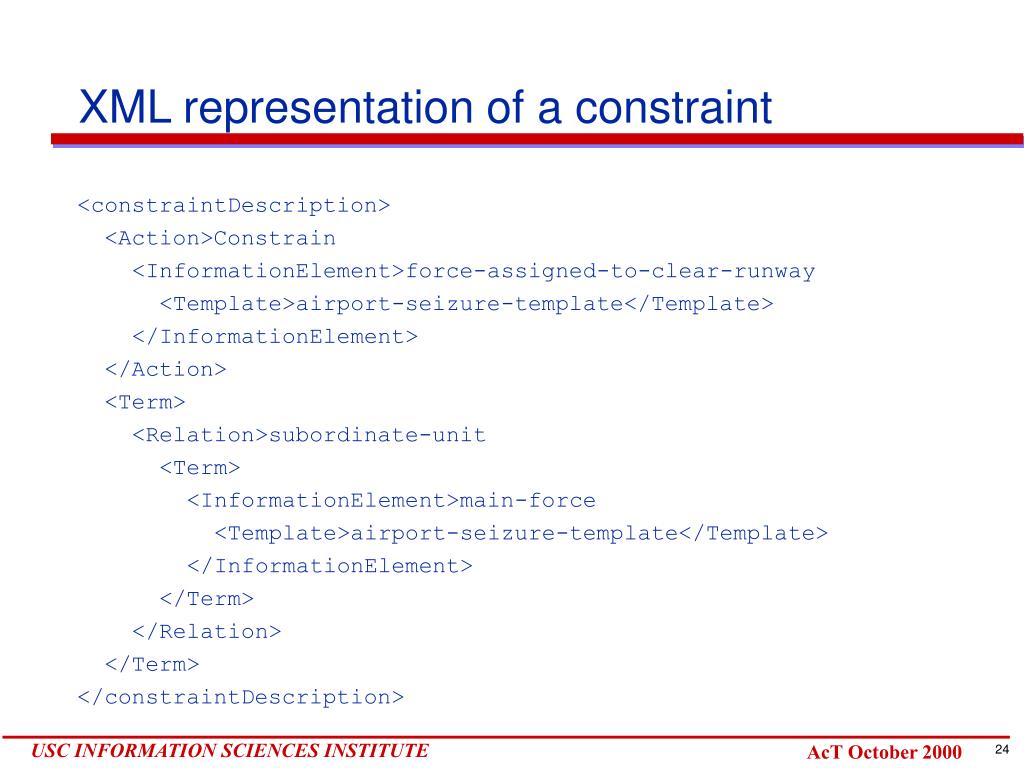 XML representation of a constraint

<constraintDescription>
<Action>Constrain
<InformationElement>force-assigned-to-clear-runway
<Template>airport-seizure-template</Template>
</InformationElement>
</Action>
<Term>
<Relation>subordinate-unit
<Term>
<InformationElement>main-force
<Template>airport-seizure-template</Template>
</InformationElement>
</Term>
</Relation>
</Term>
</constraintDescription>

USC INFORMATION SCIENCES INSTITUTE

AcT October 2000

24